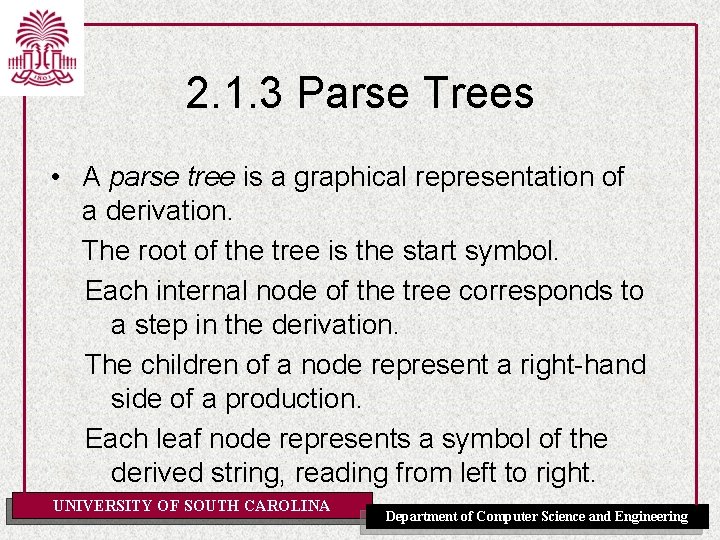 1801

2.1.3 Parse Trees

• A parse tree is a graphical representation of a derivation.

The root of the tree is the start symbol.

Each internal node of the tree corresponds to a step in the derivation.

The children of a node represent a right-hand side of a production.

Each leaf node represents a symbol of the derived string, reading from left to right.

UNIVERSITY OF SOUTH CAROLINA

Department of Computer Science and Engineering